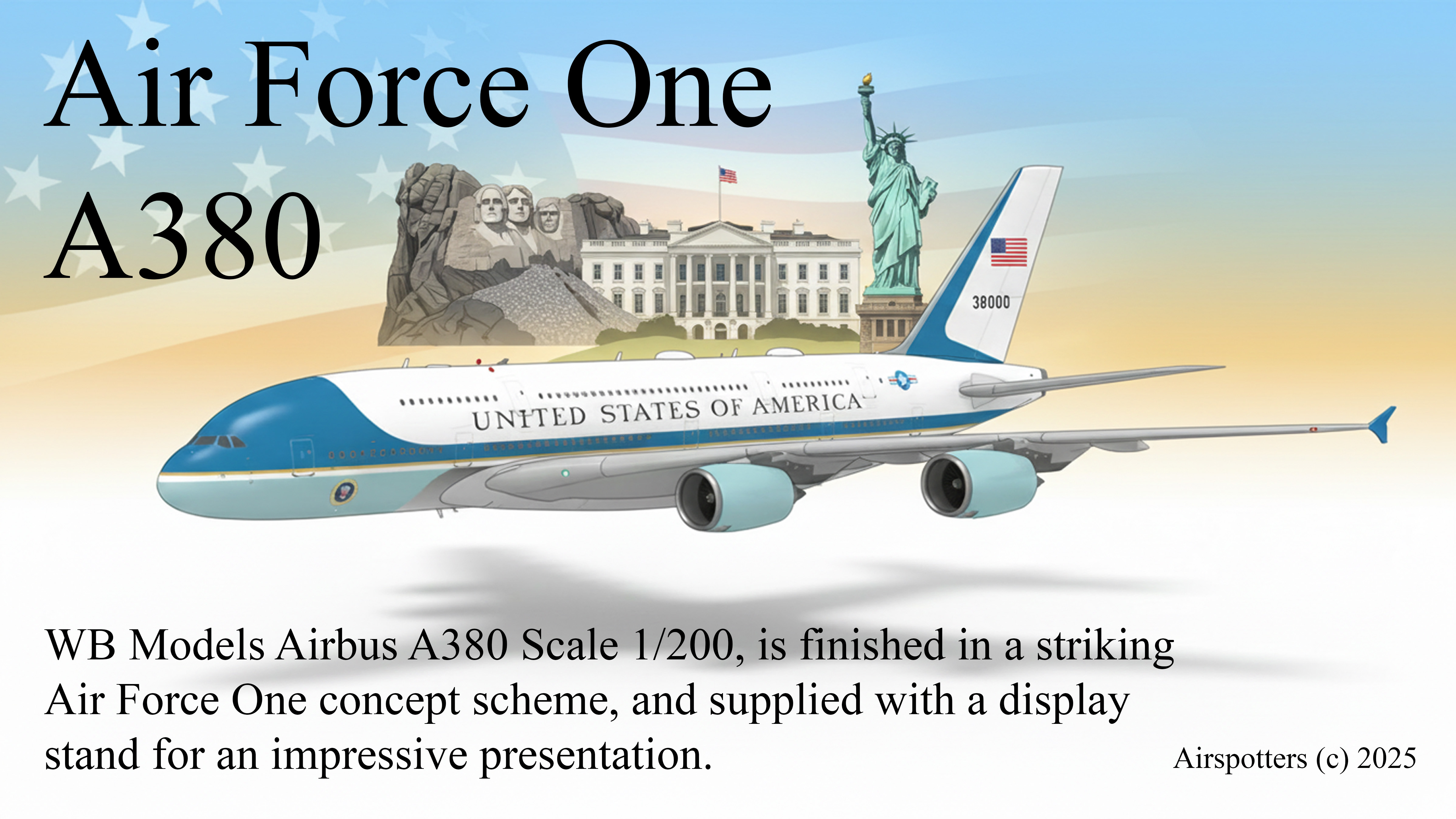 Air Force One
A380

38000

UNITED STATES OF AMERICA

WB Models Airbus A380 Scale 1/200, is finished in a striking Air Force One concept scheme, and supplied with a display stand for an impressive presentation.

Airspotters (c) 2025